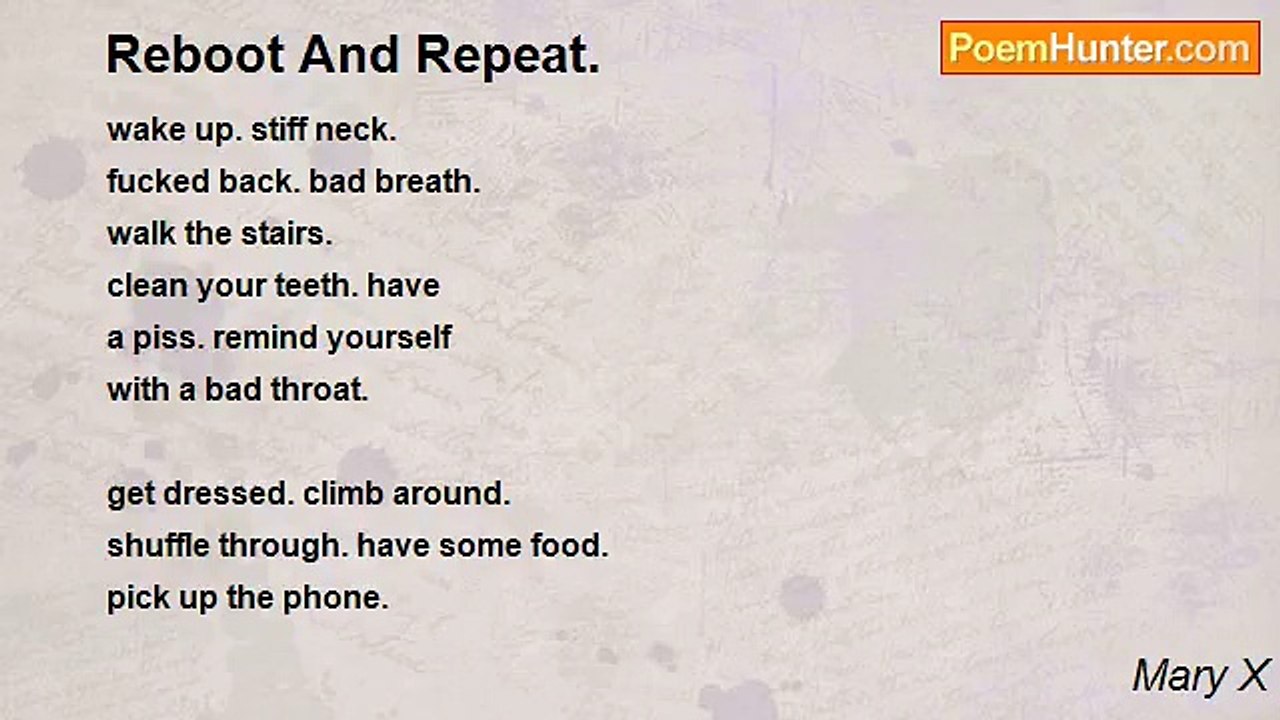 Reboot And Repeat.

PoemHunter.com

wake up. stiff neck.
fucked back. bad breath.
walk the stairs.
clean your teeth. have
a piss. remind yourself
with a bad throat.

get dressed. climb around.
shuffle through. have some food.
pick up the phone.

Mary X